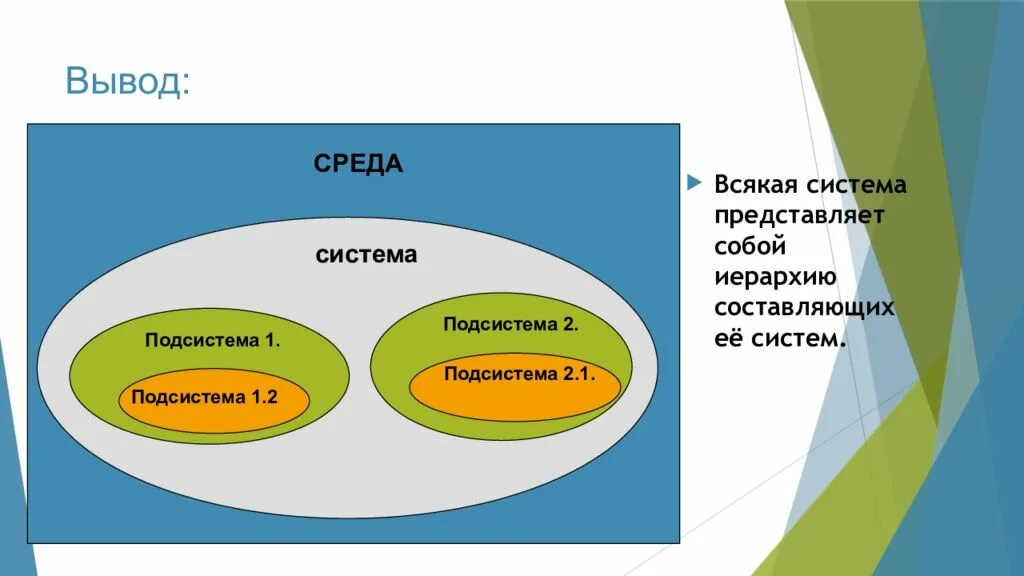 Вывод:

СРЕДА

система

Подсистема 1.

Подсистема 1.2

Подсистема 2.

Подсистема 2.1.

Всякая система представляет собой иерархию составляющих её систем.